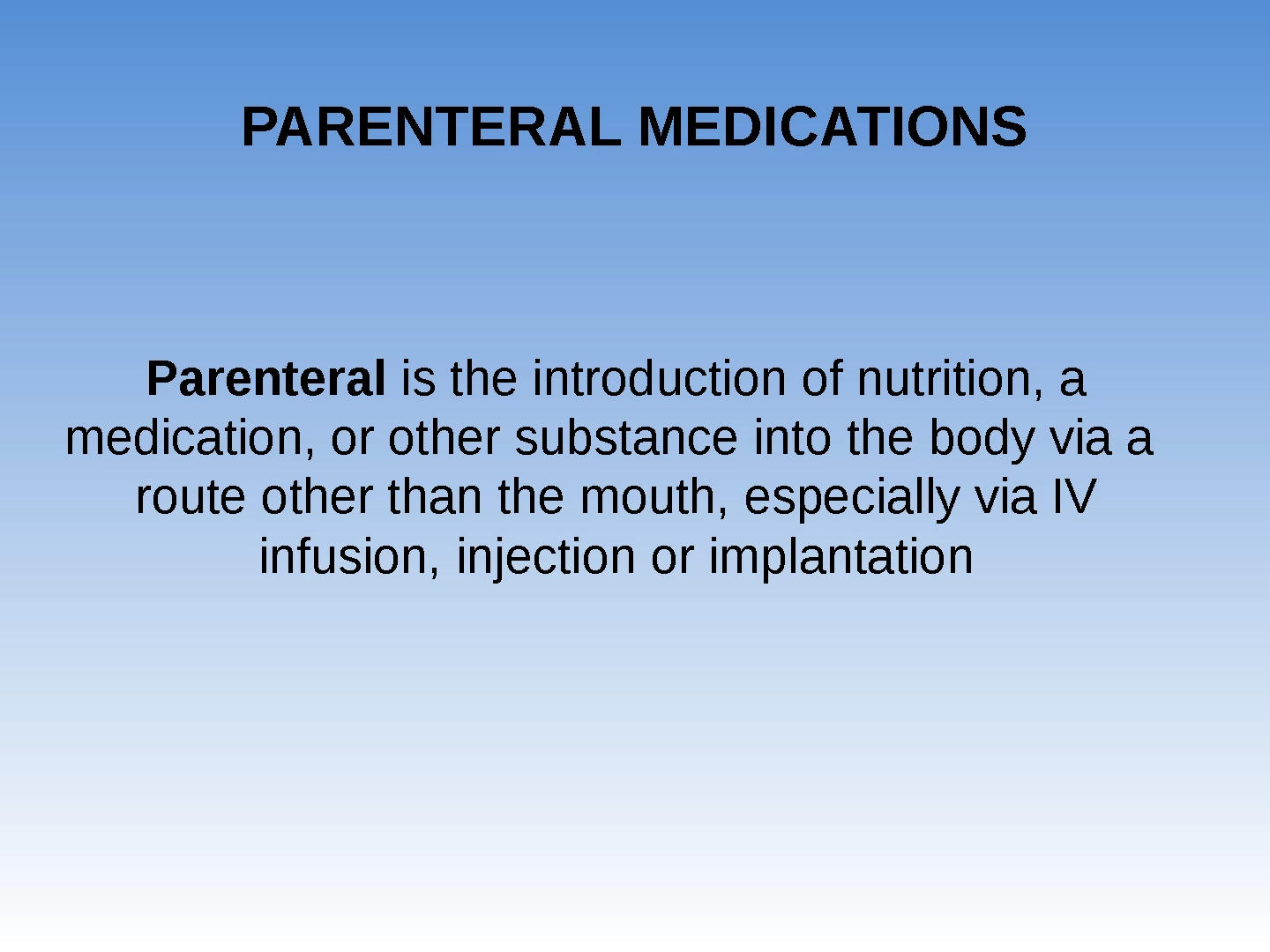 PARENTERAL MEDICATIONS

Parenteral is the introduction of nutrition, a medication, or other substance into the body via a route other than the mouth, especially via IV infusion, injection or implantation